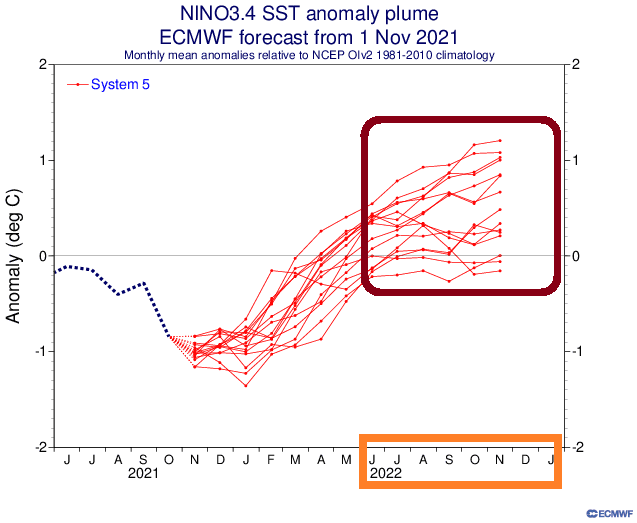 NINO3.4 SST anomaly plume
ECMWF forecast from 1 Nov 2021
Monthly mean anomalies relative to NCEP OIv2 1981-2010 climatology

System 5

Anomaly (deg C)

2
1
0
-1
-2

2
1
0
-1
-2

J J A S O N D J F M A M J J A S O N D J
2021
2022

ECMWF